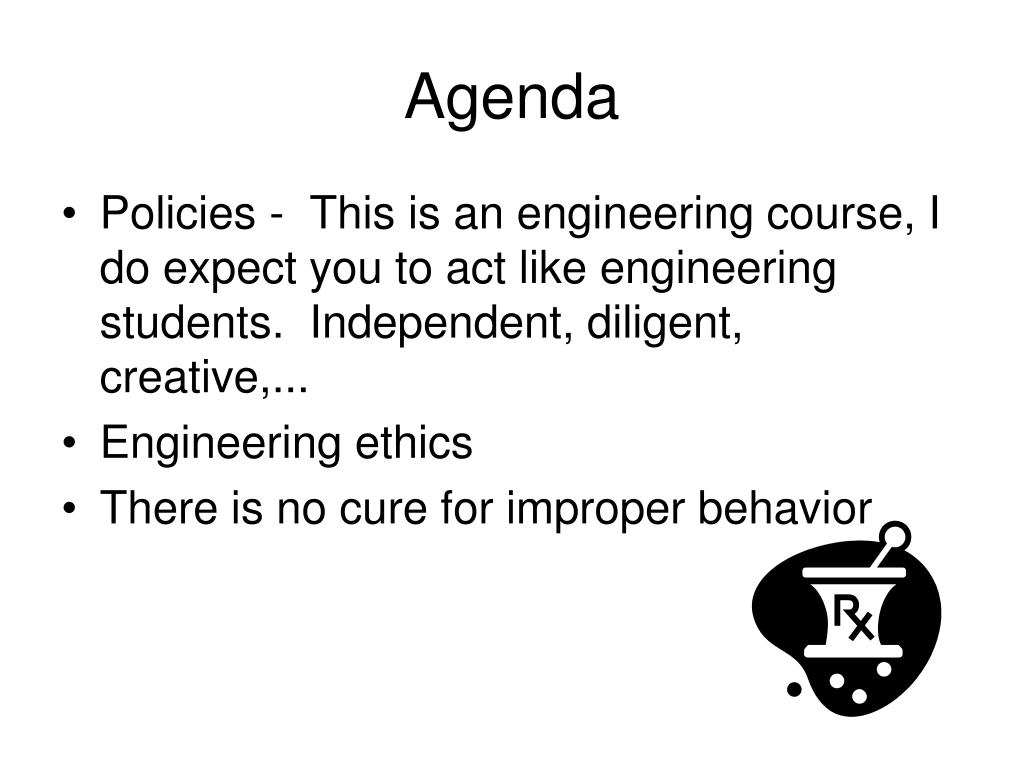 Agenda

• Policies - This is an engineering course, I do expect you to act like engineering students. Independent, diligent, creative,...
• Engineering ethics
• There is no cure for improper behavior

Rx